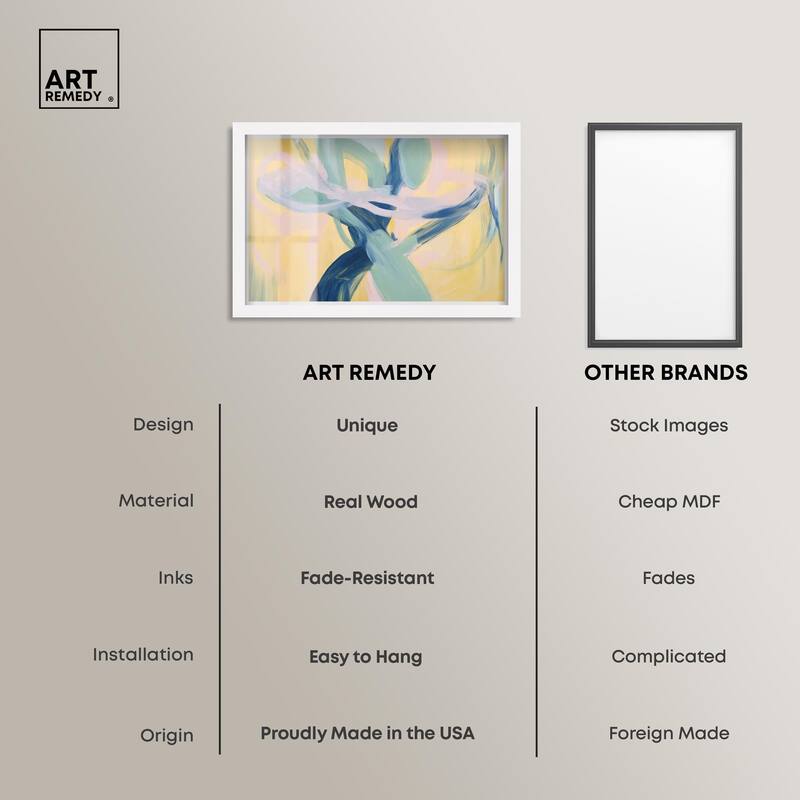 ART REMEDY ®

| | ART REMEDY | OTHER BRANDS |
|---|---|---|
| Design | Unique | Stock Images |
| Material | Real Wood | Cheap MDF |
| Inks | Fade-Resistant | Fades |
| Installation | Easy to Hang | Complicated |
| Origin | Proudly Made in the USA | Foreign Made |